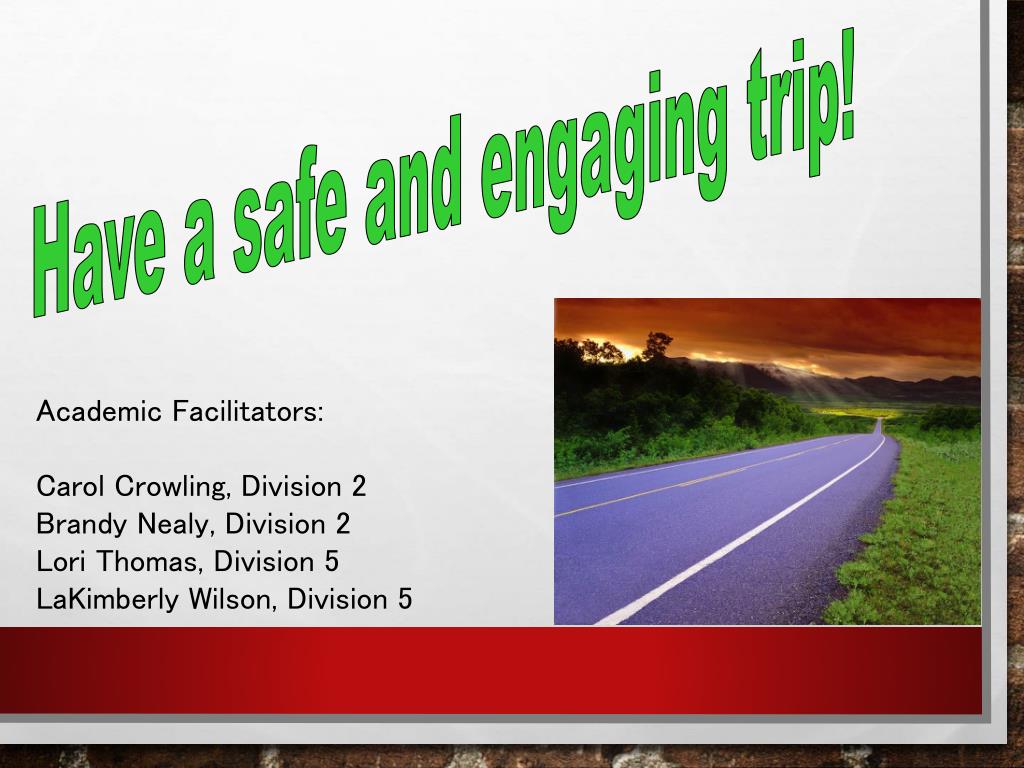 Have a safe and engaging trip!

Academic Facilitators:

Carol Crowling, Division 2
Brandy Nealy, Division 2
Lori Thomas, Division 5
LaKimberly Wilson, Division 5